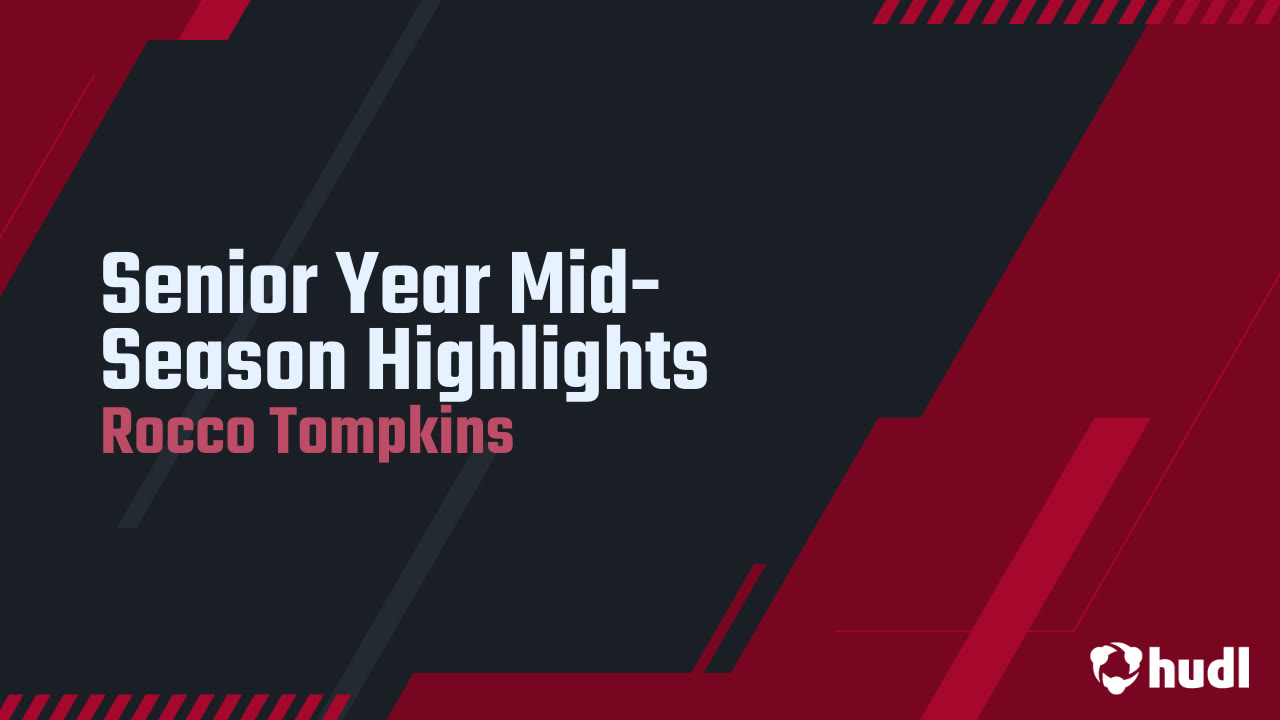 Senior Year Mid-Season Highlights
Rocco Tompkins

hudl